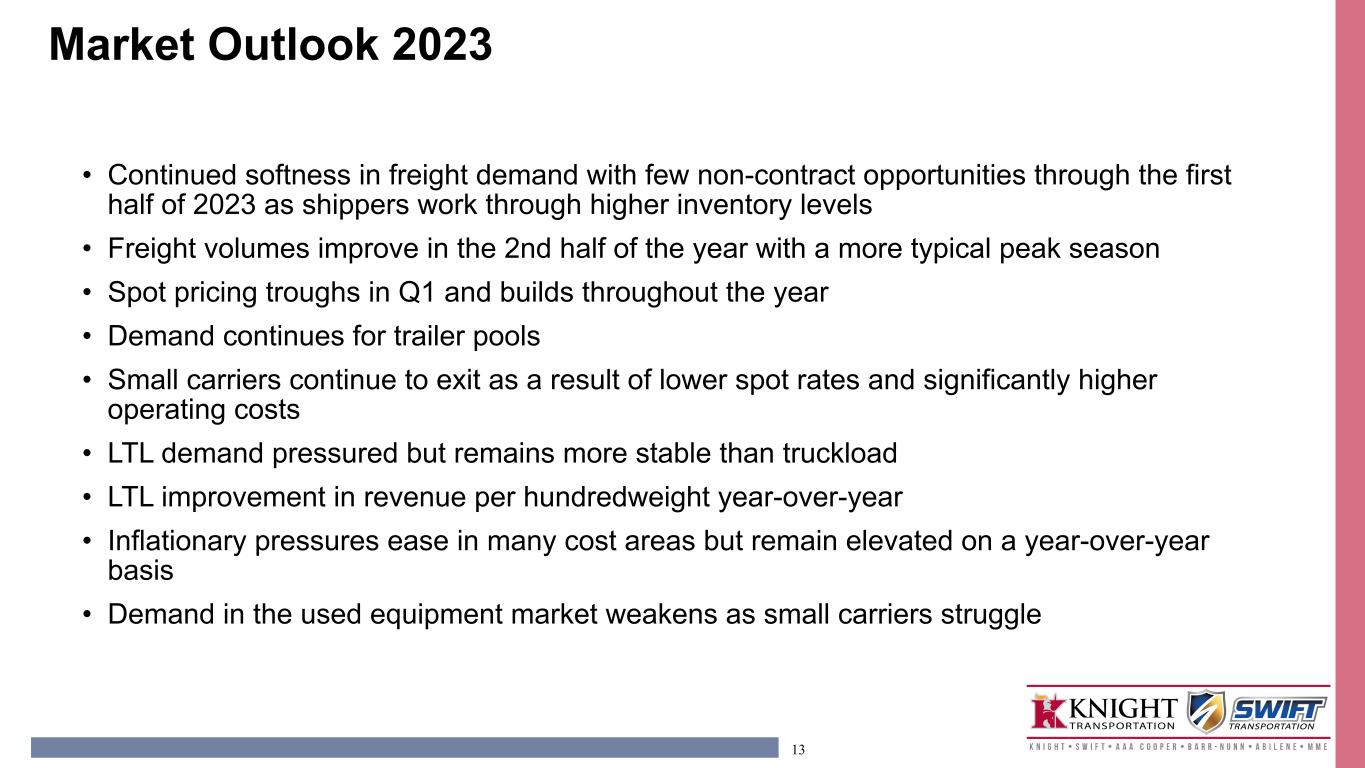 Market Outlook 2023

• Continued softness in freight demand with few non-contract opportunities through the first half of 2023 as shippers work through higher inventory levels
• Freight volumes improve in the 2nd half of the year with a more typical peak season
• Spot pricing troughs in Q1 and builds throughout the year
• Demand continues for trailer pools
• Small carriers continue to exit as a result of lower spot rates and significantly higher operating costs
• LTL demand pressured but remains more stable than truckload
• LTL improvement in revenue per hundredweight year-over-year
• Inflationary pressures ease in many cost areas but remain elevated on a year-over-year basis
• Demand in the used equipment market weakens as small carriers struggle

13

KNIGHT TRANSPORTATION SWIFT TRANSPORTATION
KNIGHT • SWIFT • AAA COOPER • BARR-NUNN • ABILENE • MME